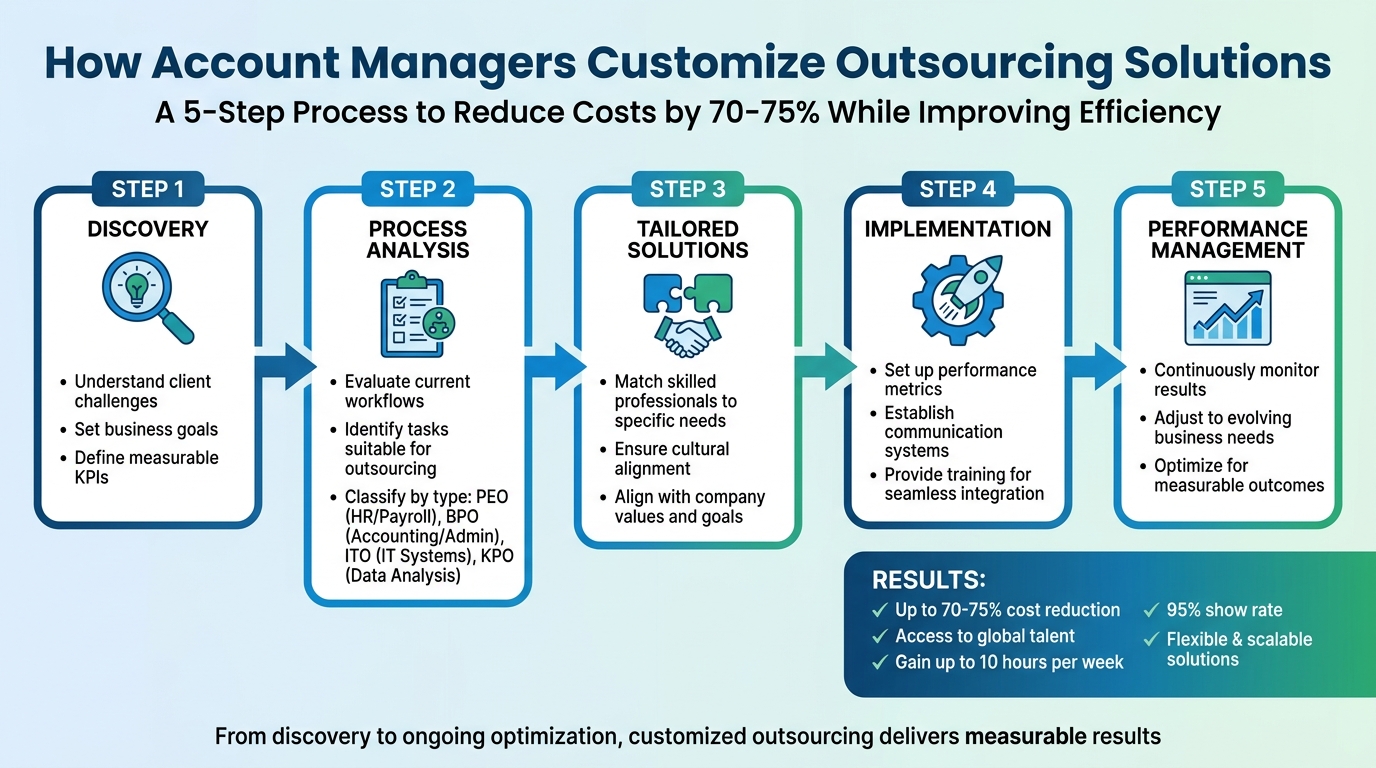 How Account Managers Customize Outsourcing Solutions

A 5-Step Process to Reduce Costs by 70-75% While Improving Efficiency

STEP 1
DISCOVERY
• Understand client challenges
• Set business goals
• Define measurable KPIs

STEP 2
PROCESS ANALYSIS
• Evaluate current workflows
• Identify tasks suitable for outsourcing
• Classify by type: PEO (HR/Payroll), BPO (Accounting/Admin), ITO (IT Systems), KPO (Data Analysis)

STEP 3
TAILORED SOLUTIONS
• Match skilled professionals to specific needs
• Ensure cultural alignment
• Align with company values and goals

STEP 4
IMPLEMENTATION
• Set up performance metrics
• Establish communication systems
• Provide training for seamless integration

STEP 5
PERFORMANCE MANAGEMENT
• Continuously monitor results
• Adjust to evolving business needs
• Optimize for measurable outcomes

RESULTS:
✓ Up to 70-75% cost reduction
✓ Access to global talent
✓ Gain up to 10 hours per week
✓ 95% show rate
✓ Flexible & scalable solutions

From discovery to ongoing optimization, customized outsourcing delivers measurable results